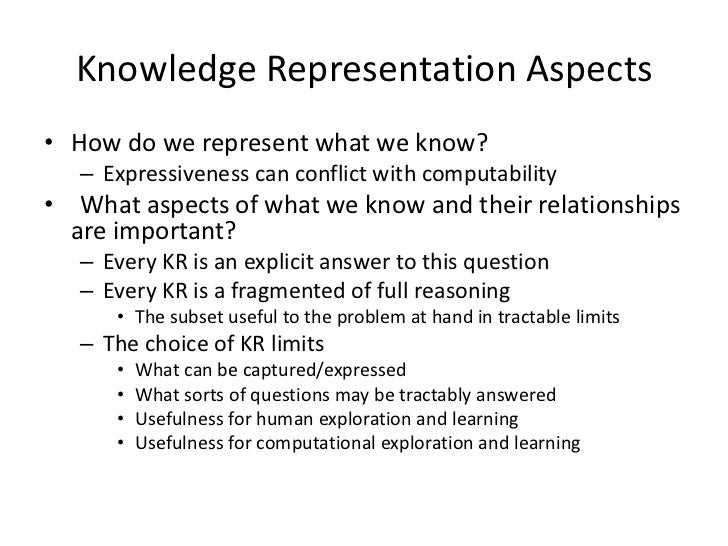 Knowledge Representation Aspects

• How do we represent what we know?
– Expressiveness can conflict with computability
• What aspects of what we know and their relationships are important?
– Every KR is an explicit answer to this question
– Every KR is a fragmented of full reasoning
• The subset useful to the problem at hand in tractable limits
– The choice of KR limits
• What can be captured/expressed
• What sorts of questions may be tractably answered
• Usefulness for human exploration and learning
• Usefulness for computational exploration and learning